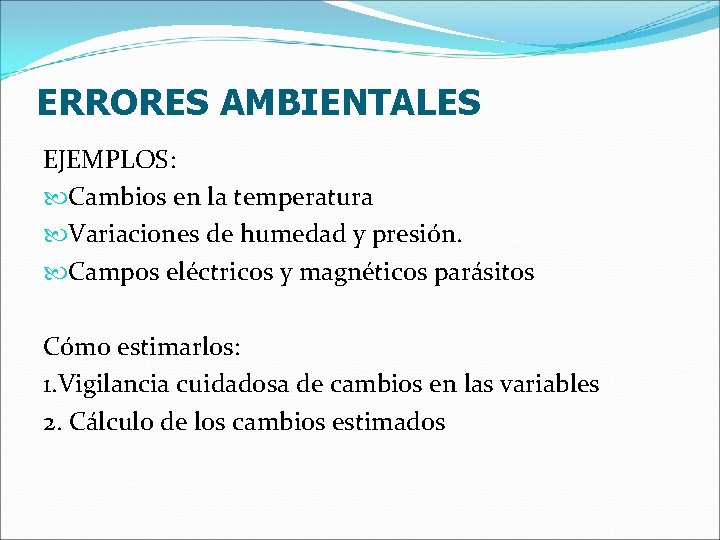 ERRORES AMBIENTALES

EJEMPLOS:
Cambios en la temperatura
Variaciones de humedad y presión.
Campos eléctricos y magnéticos parásitos

Cómo estimarlos:
1.Vigilancia cuidadosa de cambios en las variables
2. Cálculo de los cambios estimados